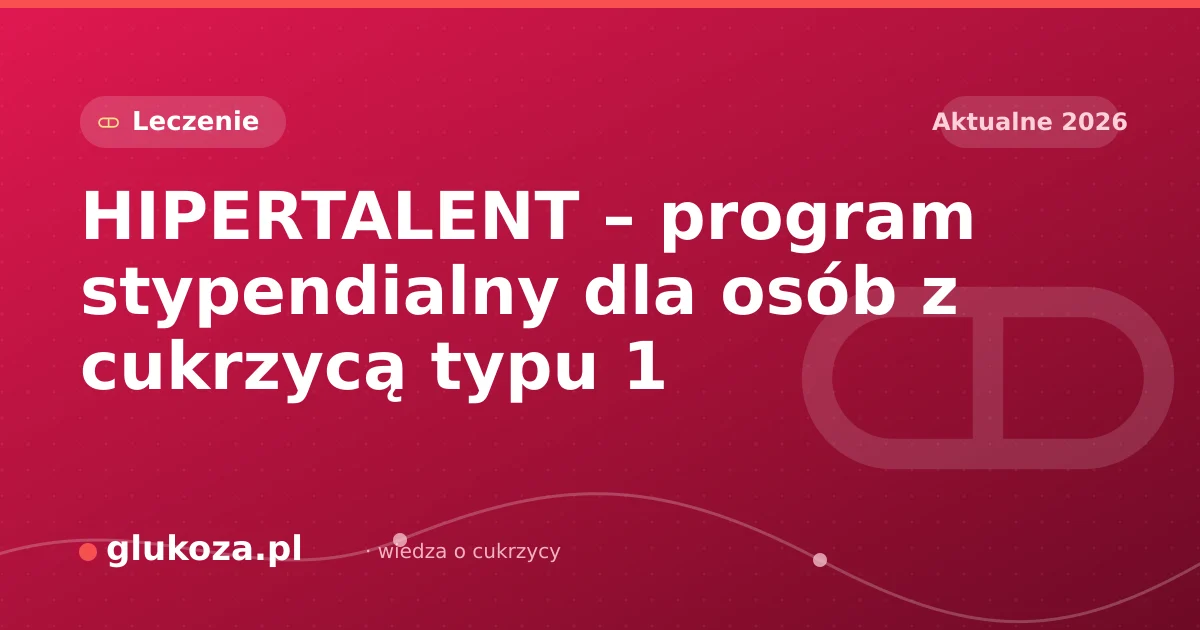 Leczenie

Aktualne 2026

HIPERTALENT – program stypendialny dla osób z cukrzycą typu 1

glukoza.pl

· wiedza o cukrzycy